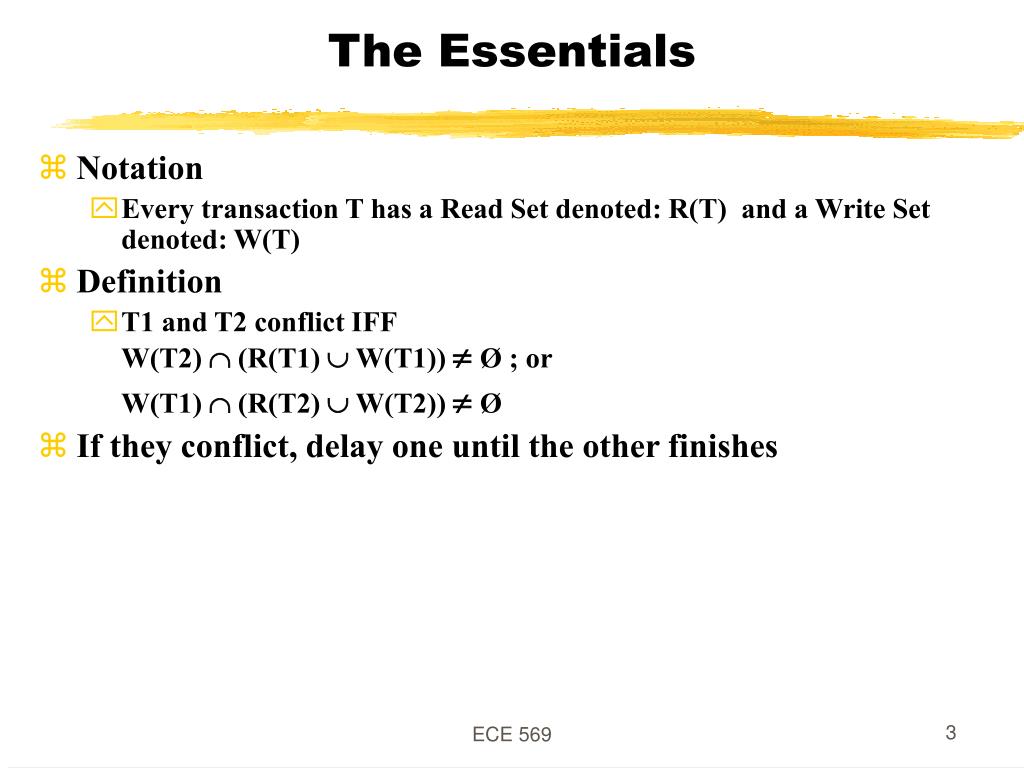 The Essentials

Notation

Every transaction T has a Read Set denoted: R(T) and a Write Set denoted: W(T)

Definition

T1 and T2 conflict IFF
$W(T2) \cap (R(T1) \cup W(T1)) \neq Ø$ ; or
$W(T1) \cap (R(T2) \cup W(T2)) \neq Ø$

If they conflict, delay one until the other finishes

ECE 569

3